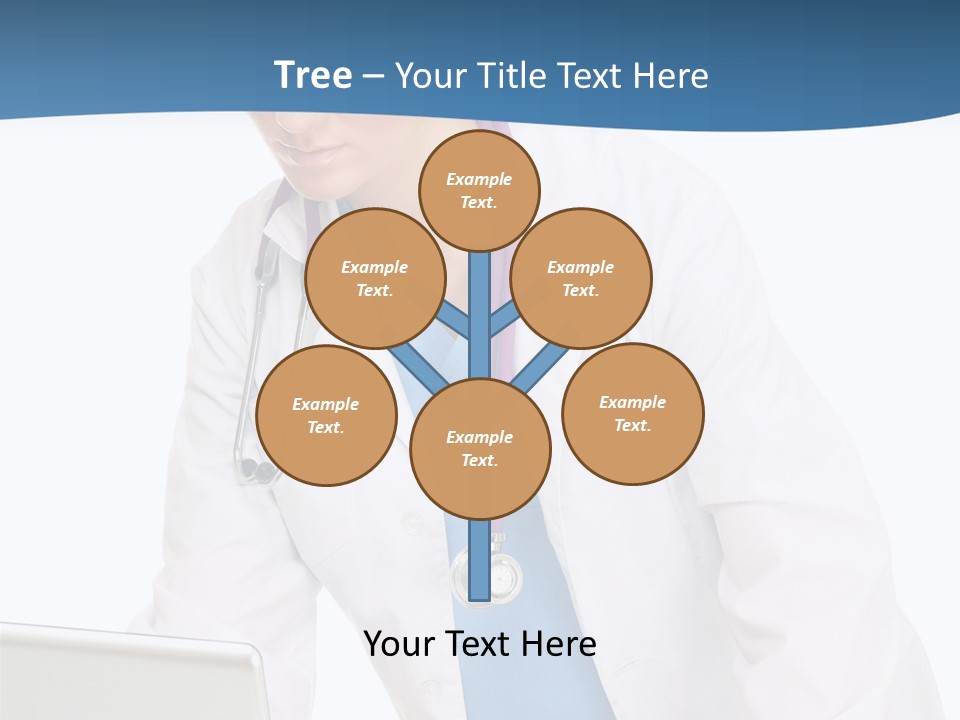 Tree – Your Title Text Here

Example Text.

Example Text.

Example Text.

Example Text.

Example Text.

Example Text.

Your Text Here